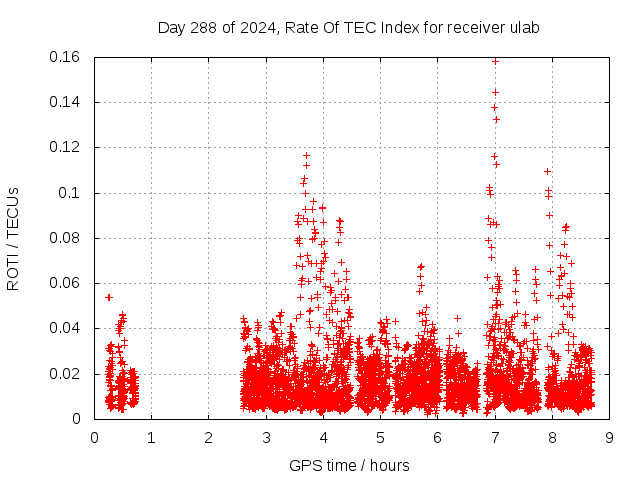 Day 288 of 2024, Rate Of TEC Index for receiver ulab

ROTI / TECUs

0.16
0.14
0.12
0.1
0.08
0.06
0.04
0.02
0

0 1 2 3 4 5 6 7 8 9

GPS time / hours